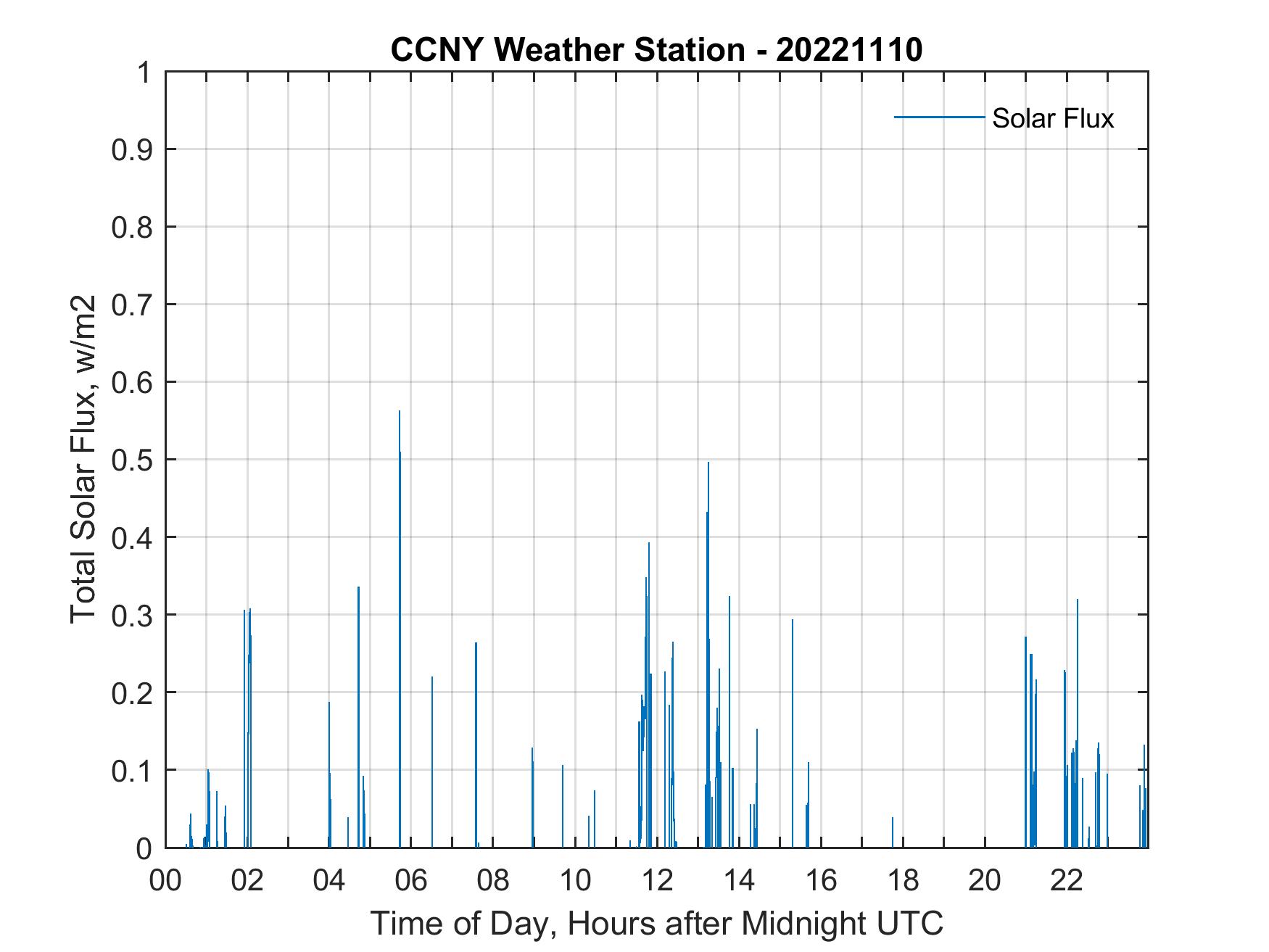 CCNY Weather Station - 20221110

Solar Flux

Total Solar Flux, w/m2

1
0.9
0.8
0.7
0.6
0.5
0.4
0.3
0.2
0.1
0

00 02 04 06 08 10 12 14 16 18 20 22

Time of Day, Hours after Midnight UTC